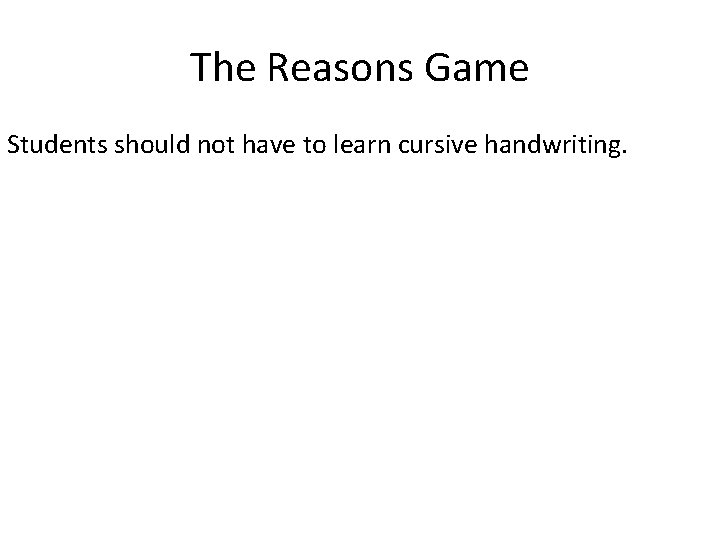 The Reasons Game

Students should not have to learn cursive handwriting.